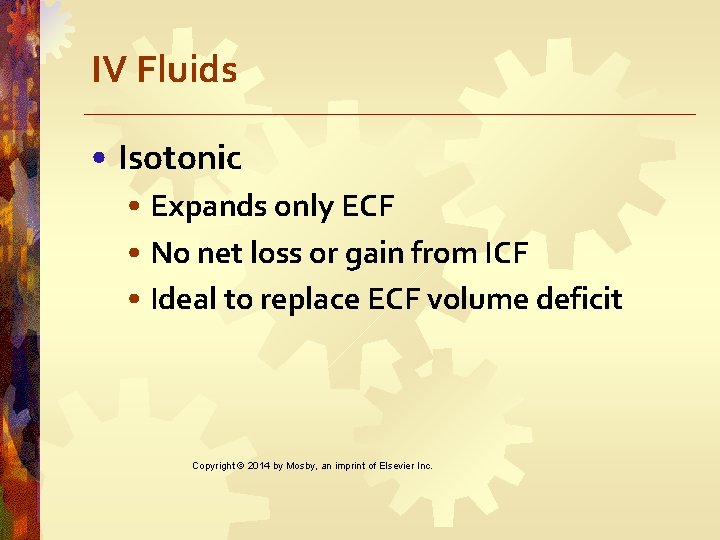 IV Fluids

• Isotonic
  • Expands only ECF
  • No net loss or gain from ICF
  • Ideal to replace ECF volume deficit

Copyright © 2014 by Mosby, an imprint of Elsevier Inc.